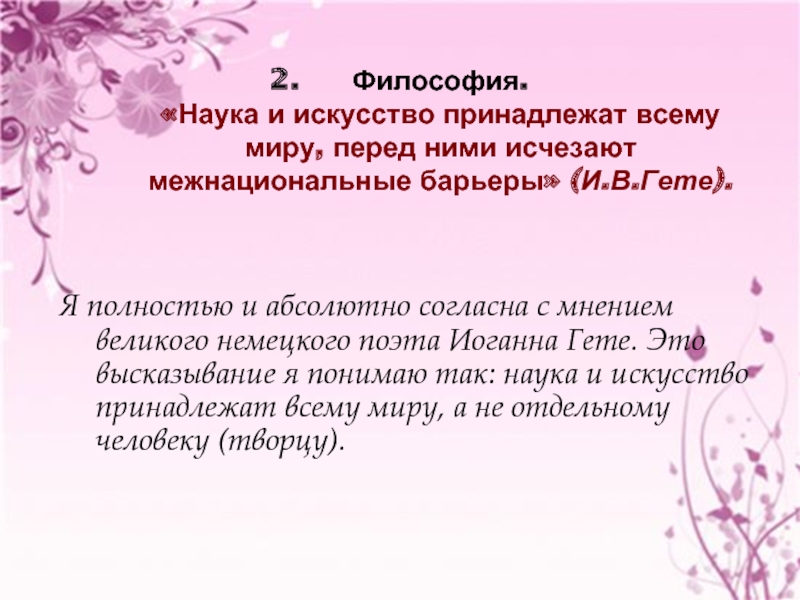 2. Философия.
«Наука и искусство принадлежат всему миру, перед ними исчезают межнациональные барьеры» (И.В.Гете).

Я полностью и абсолютно согласна с мнением великого немецкого поэта Иоганна Гете. Это высказывание я понимаю так: наука и искусство принадлежат всему миру, а не отдельному человеку (творцу).